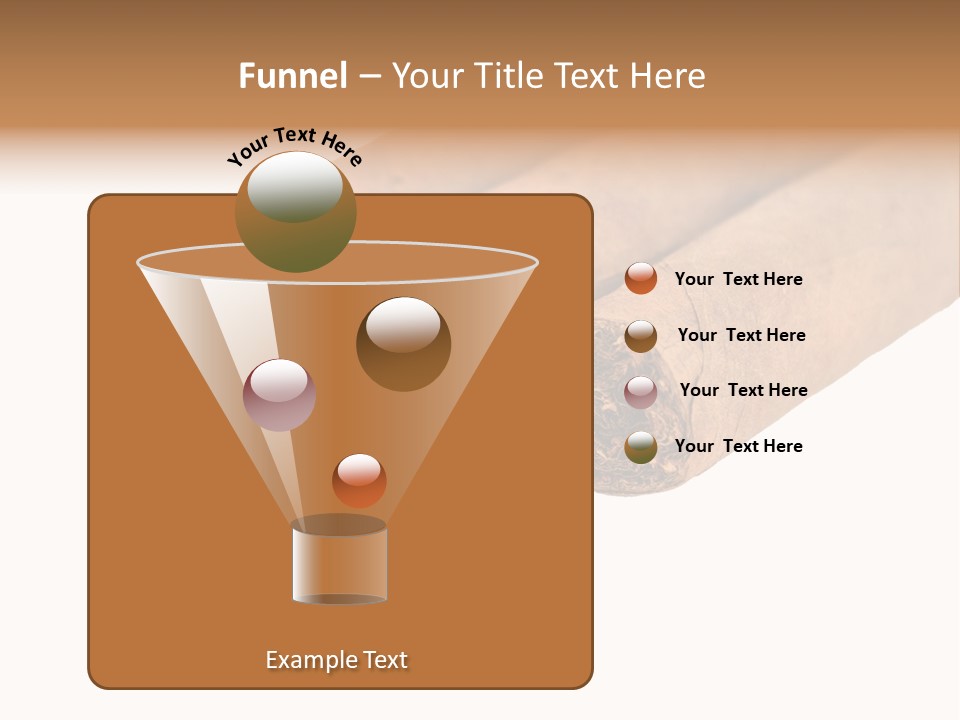 Funnel – Your Title Text Here

Your Text Here

Your Text Here

Your Text Here

Your Text Here

Your Text Here

Example Text